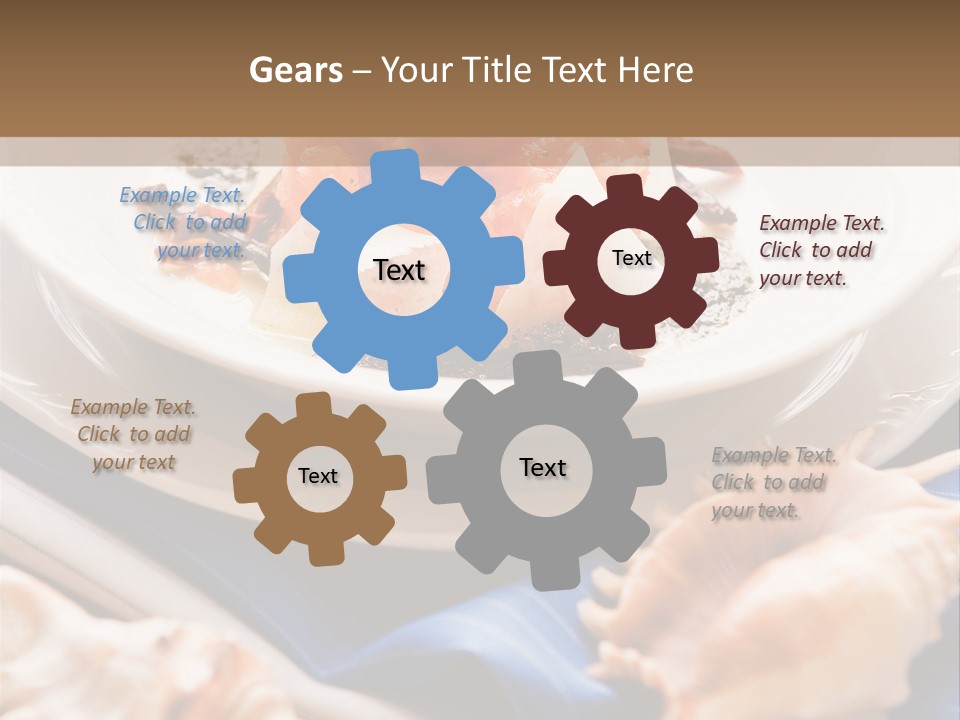 Gears – Your Title Text Here

Example Text. Click to add your text.

Text

Text

Example Text. Click to add your text.

Example Text. Click to add your text

Text

Text

Example Text. Click to add your text.